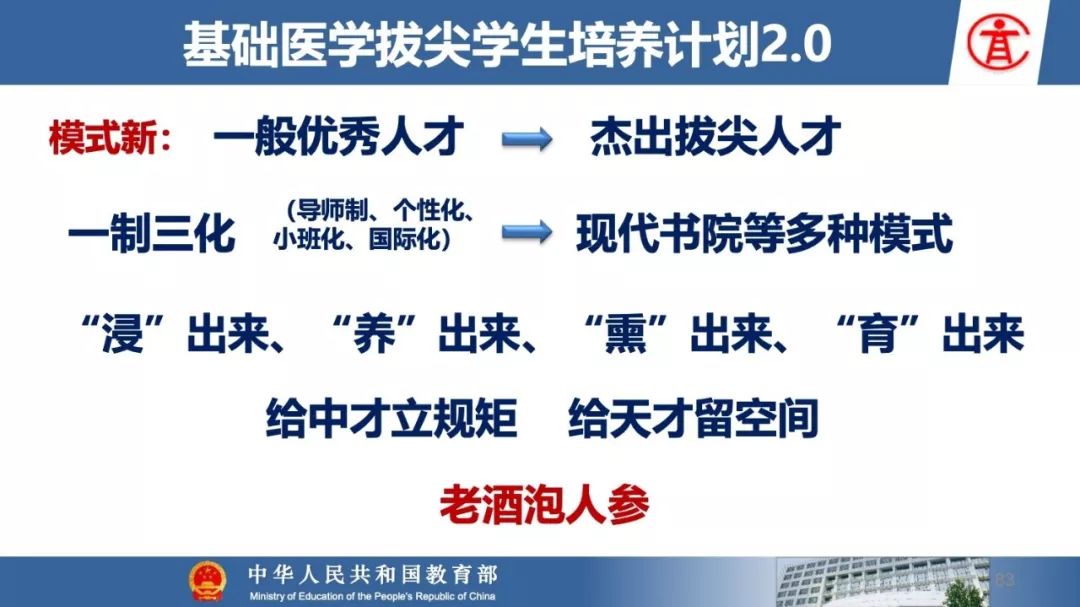 基础医学拔尖学生培养计划2.0

模式新： 一般优秀人才 → 杰出拔尖人才

一制三化 （导师制、个性化、小班化、国际化） → 现代书院等多种模式

“浸”出来、“养”出来、“熏”出来、“育”出来

给中才立规矩 给天才留空间

老酒泡人参

中华人民共和国教育部
Ministry of Education of the People's Republic of China

83